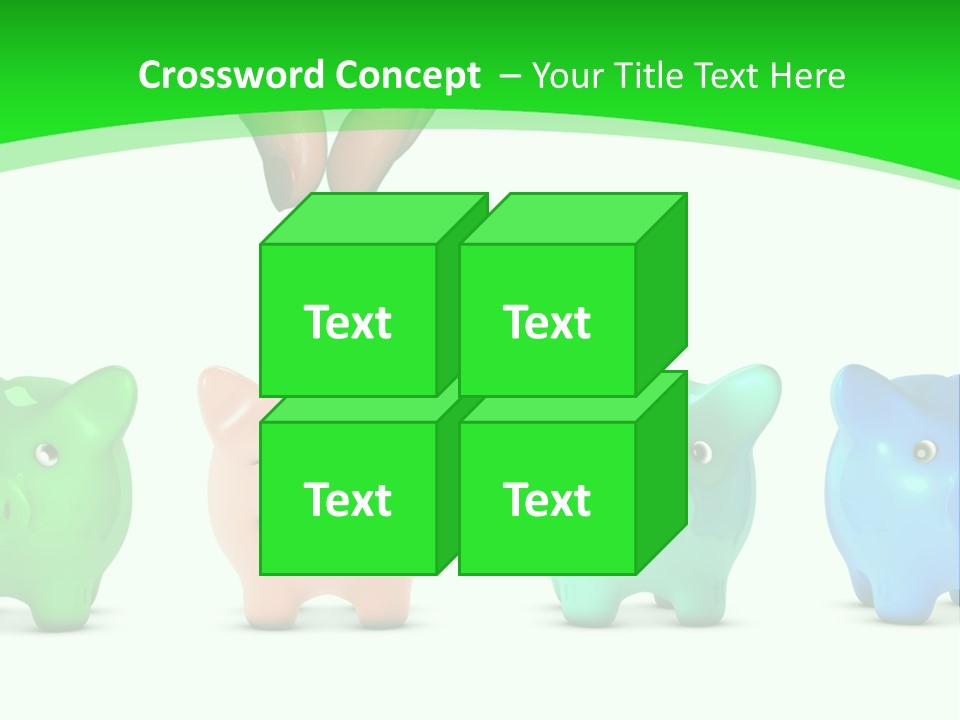 Crossword Concept – Your Title Text Here

Text

Text

Text

Text